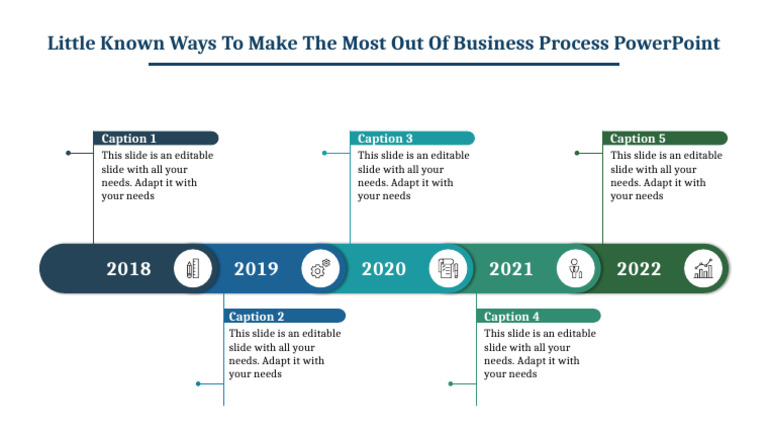 Little Known Ways To Make The Most Out Of Business Process PowerPoint

Caption 1
This slide is an editable slide with all your needs. Adapt it with your needs

Caption 3
This slide is an editable slide with all your needs. Adapt it with your needs

Caption 5
This slide is an editable slide with all your needs. Adapt it with your needs

2018 2019 2020 2021 2022

Caption 2
This slide is an editable slide with all your needs. Adapt it with your needs

Caption 4
This slide is an editable slide with all your needs. Adapt it with your needs